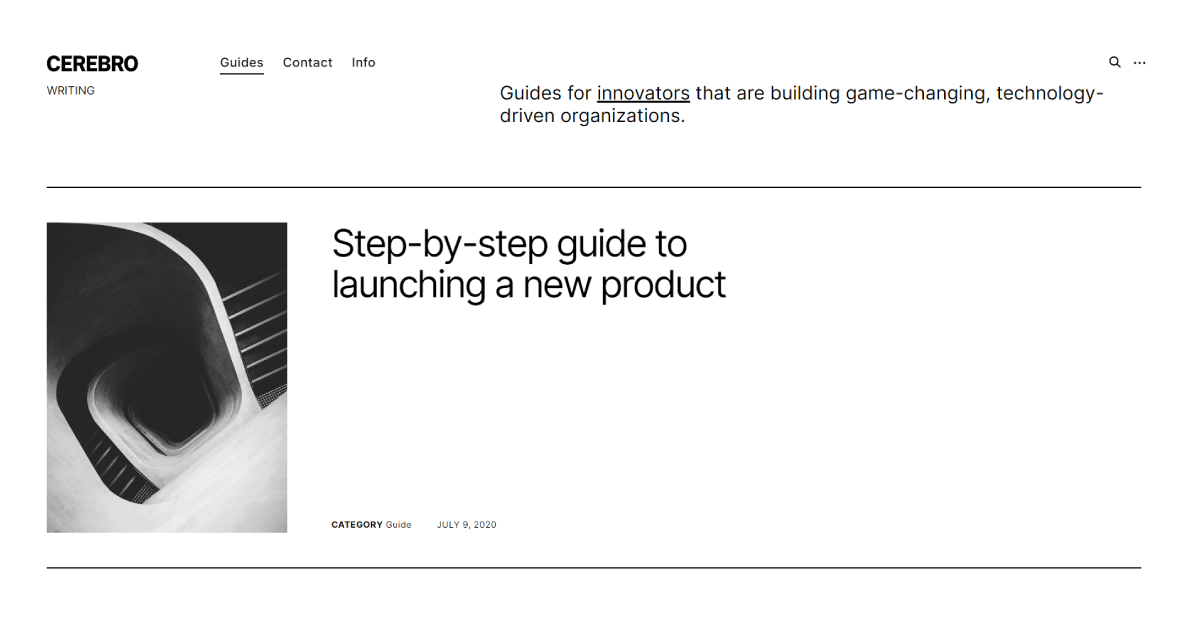 CEREBRO
WRITING

Guides Contact Info

Guides for innovators that are building game-changing, technology-driven organizations.

Step-by-step guide to launching a new product

CATEGORY Guide JULY 9, 2020